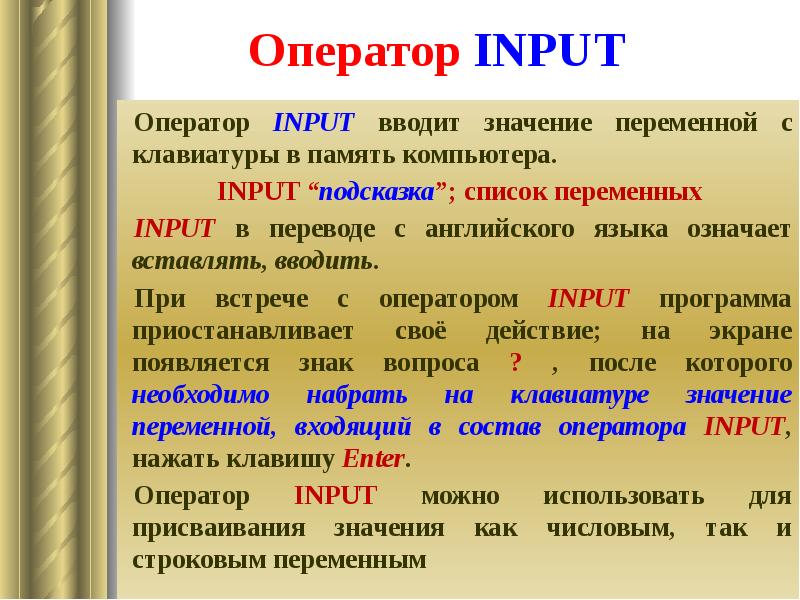 Оператор INPUT

Оператор INPUT вводит значение переменной с клавиатуры в память компьютера.

INPUT “подсказка”; список переменных

INPUT в переводе с английского языка означает вставлять, вводить.

При встрече с оператором INPUT программа приостанавливает своё действие; на экране появляется знак вопроса ? , после которого необходимо набрать на клавиатуре значение переменной, входящий в состав оператора INPUT, нажать клавишу Enter.

Оператор INPUT можно использовать для присваивания значения как числовым, так и строковым переменным